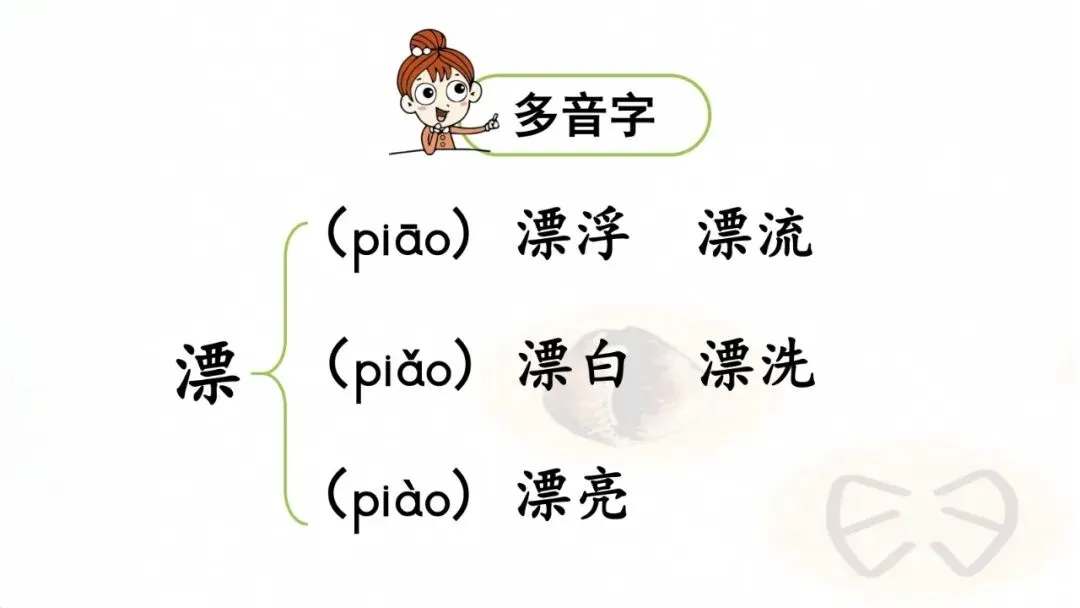 多音字

漂

（piāo） 漂浮　漂流

（piǎo） 漂白　漂洗

（piào） 漂亮